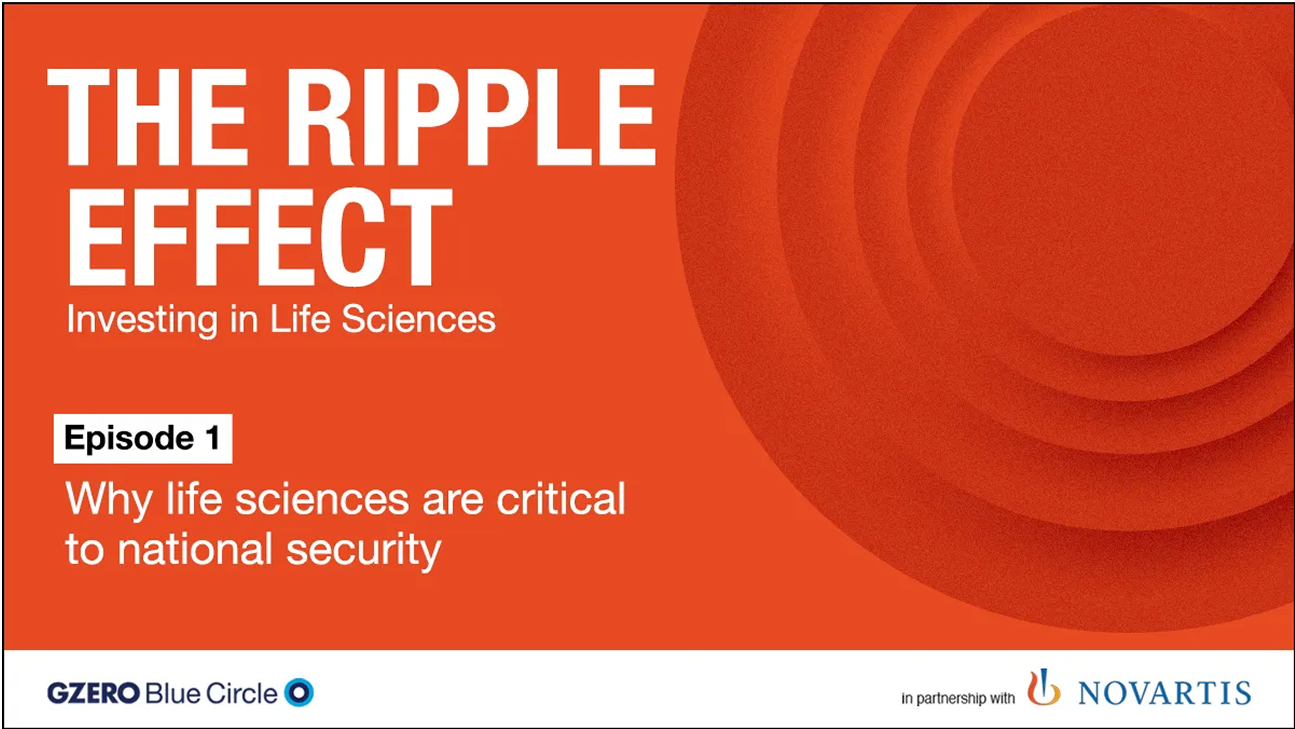 THE RIPPLE EFFECT
Investing in Life Sciences

Episode 1

Why life sciences are critical to national security

GZERO Blue Circle

in partnership with NOVARTIS